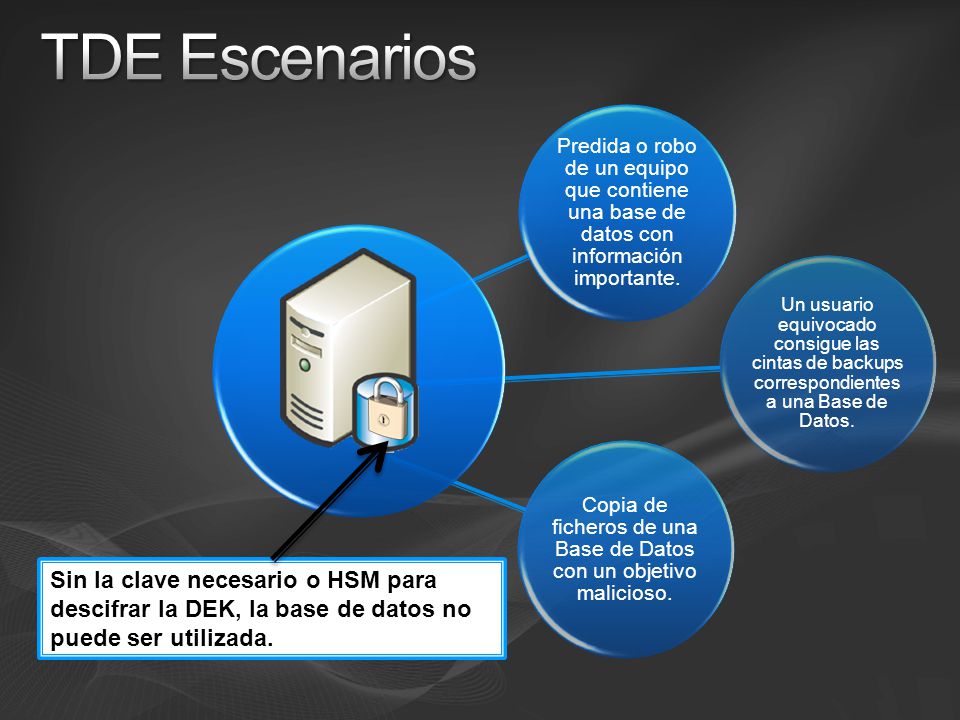 TDE Escenarios

Predida o robo de un equipo que contiene una base de datos con información importante.

Un usuario equivocado consigue las cintas de backups correspondientes a una Base de Datos.

Copia de ficheros de una Base de Datos con un objetivo malicioso.

Sin la clave necesario o HSM para descifrar la DEK, la base de datos no puede ser utilizada.